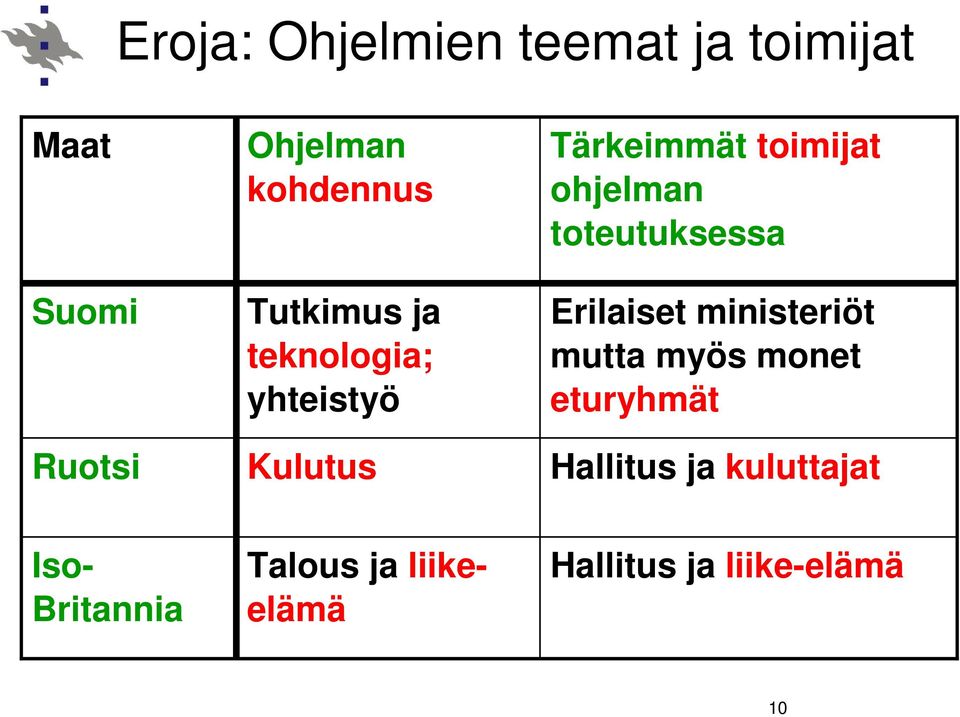 Eroja: Ohjelmien teemat ja toimijat

| Maat | Ohjelman kohdennus | Tärkeimmät toimijat ohjelman toteutuksessa |
|---|---|---|
| Suomi | Tutkimus ja teknologia; yhteistyö | Erilaiset ministeriöt mutta myös monet eturyhmät |
| Ruotsi | Kulutus | Hallitus ja kuluttajat |
| Iso-Britannia | Talous ja liike-elämä | Hallitus ja liike-elämä |

10